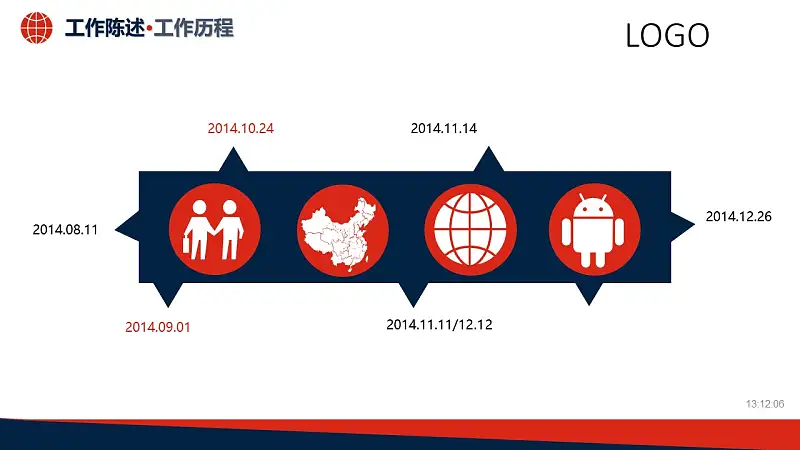 工作陈述·工作历程

LOGO

2014.10.24

2014.11.14

2014.08.11

2014.12.26

2014.09.01

2014.11.11/12.12

13:12:06